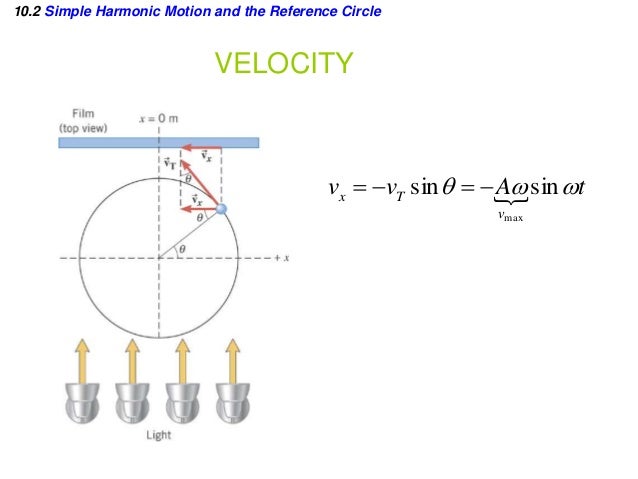 10.2 Simple Harmonic Motion and the Reference Circle

VELOCITY

Film
(top view)

$x = 0$ m

$\vec{v}_x$

$\vec{v}_T$

$\theta$

$\vec{v}_x$

$\theta$

$\theta$

$+x$

Light

$v_x = -v_T \sin\theta = -\underbrace{A\omega}_{v_{\max}} \sin\omega t$